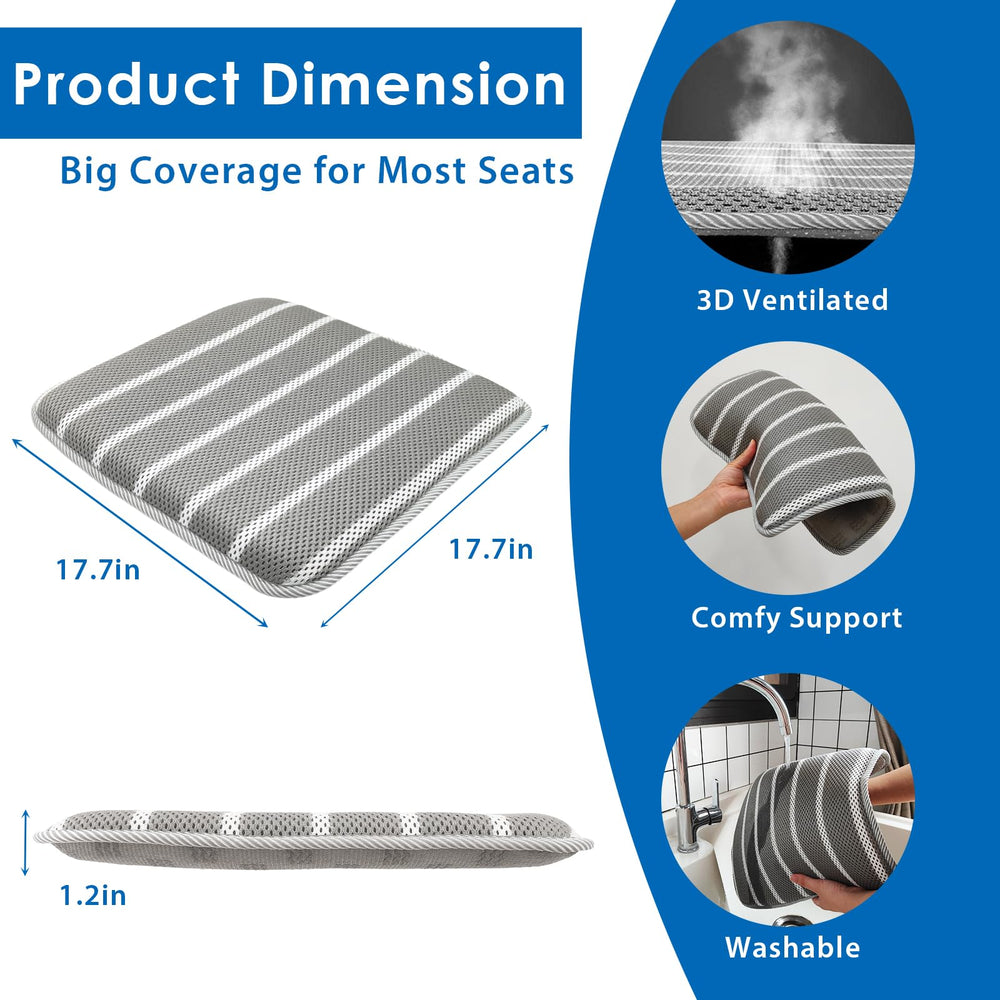 Product Dimension

Big Coverage for Most Seats

17.7in

17.7in

1.2in

3D Ventilated

Comfy Support

Washable